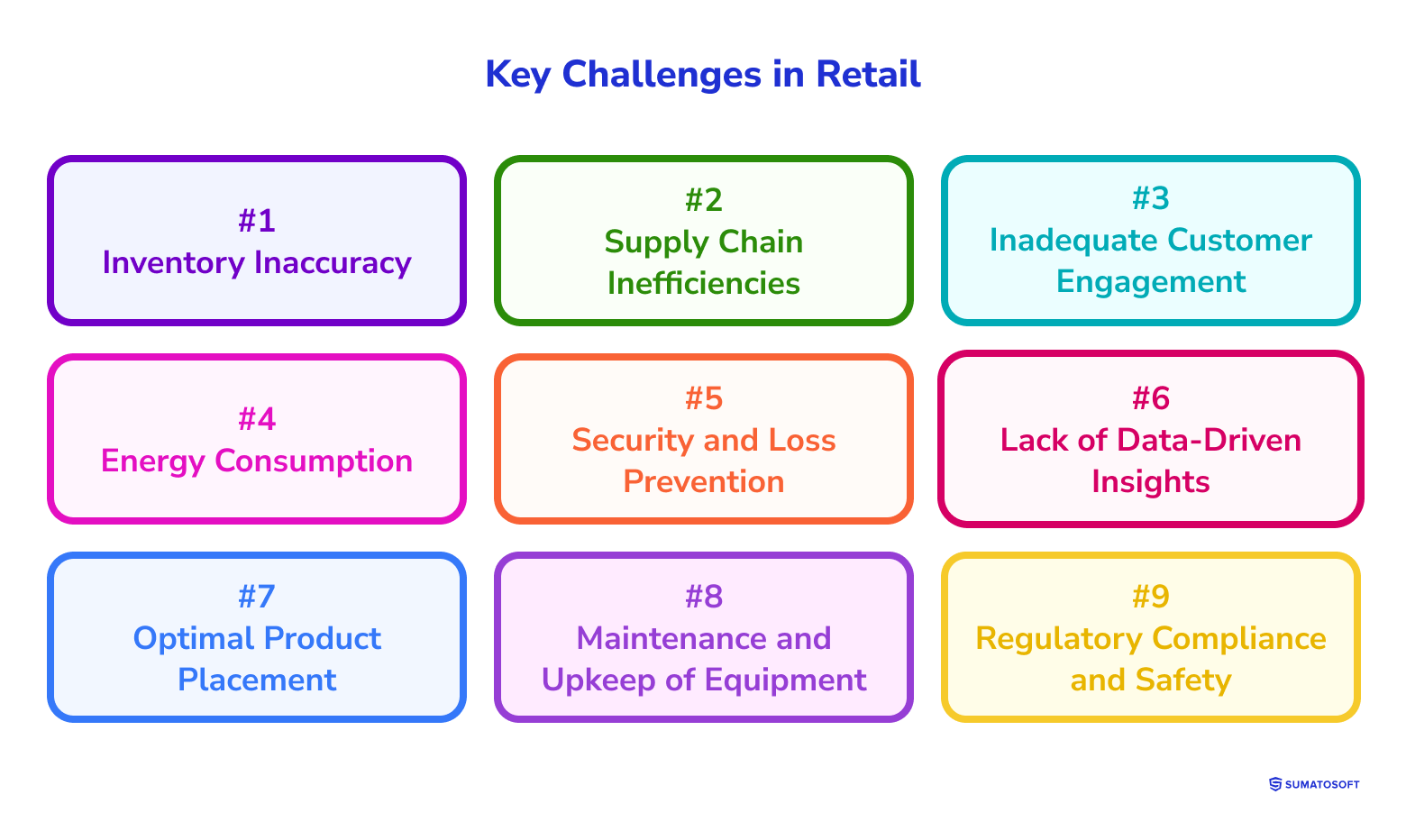 Key Challenges in Retail

#1
Inventory Inaccuracy

#2
Supply Chain Inefficiencies

#3
Inadequate Customer Engagement

#4
Energy Consumption

#5
Security and Loss Prevention

#6
Lack of Data-Driven Insights

#7
Optimal Product Placement

#8
Maintenance and Upkeep of Equipment

#9
Regulatory Compliance and Safety

SUMATOSOFT